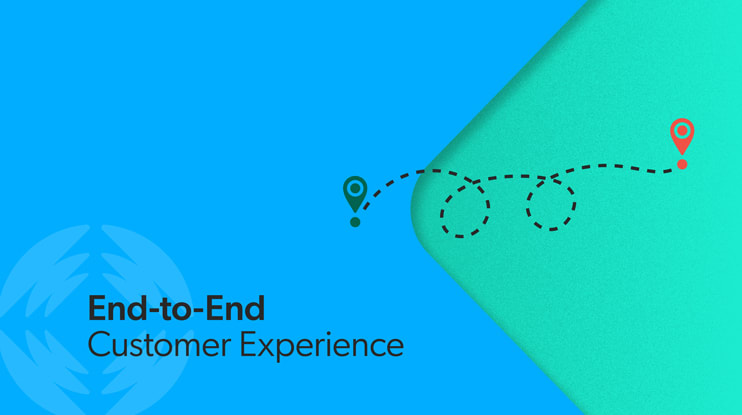 End-to-End
Customer Experience